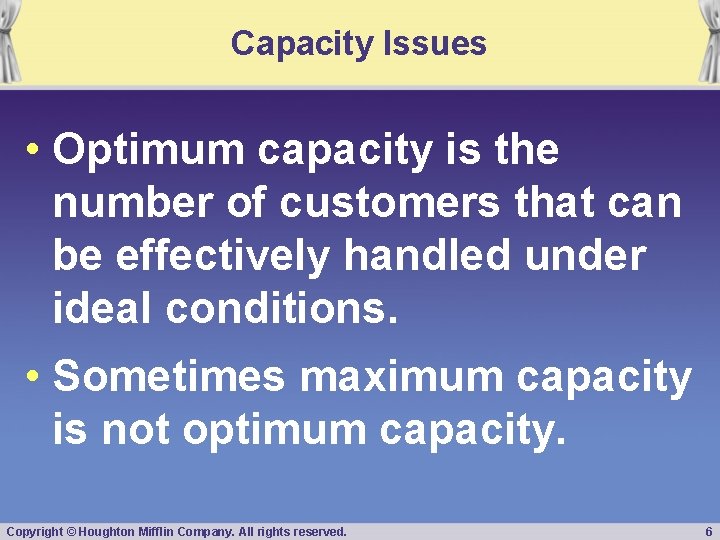 Capacity Issues

• Optimum capacity is the number of customers that can be effectively handled under ideal conditions.

• Sometimes maximum capacity is not optimum capacity.

Copyright © Houghton Mifflin Company. All rights reserved.

6